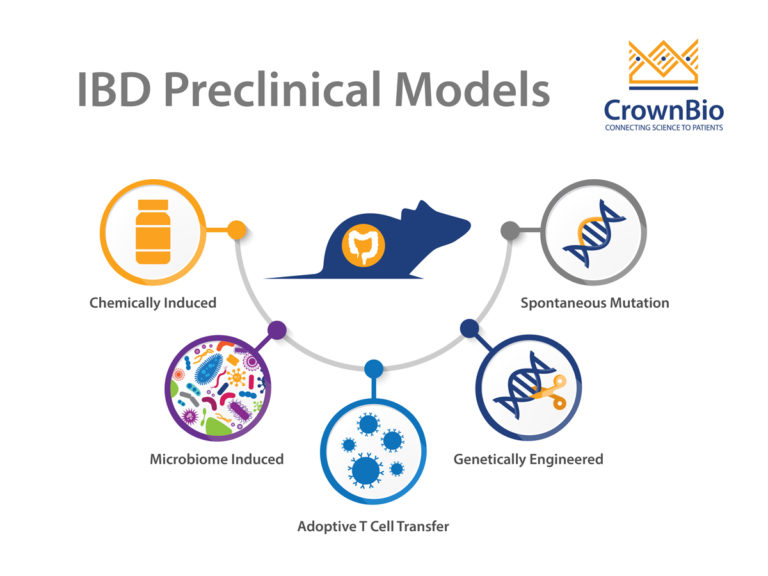 IBD Preclinical Models

CrownBio
CONNECTING SCIENCE TO PATIENTS

Chemically Induced

Spontaneous Mutation

Microbiome Induced

Genetically Engineered

Adoptive T Cell Transfer